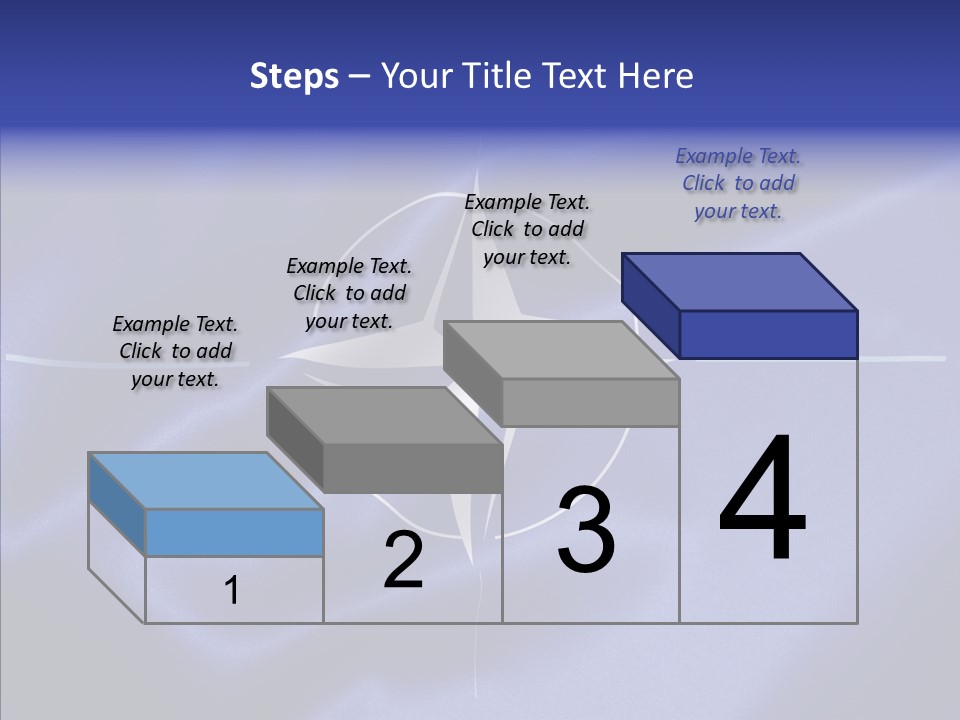 Steps – Your Title Text Here

Example Text. Click to add your text.

Example Text. Click to add your text.

Example Text. Click to add your text.

Example Text. Click to add your text.

1

2

3

4